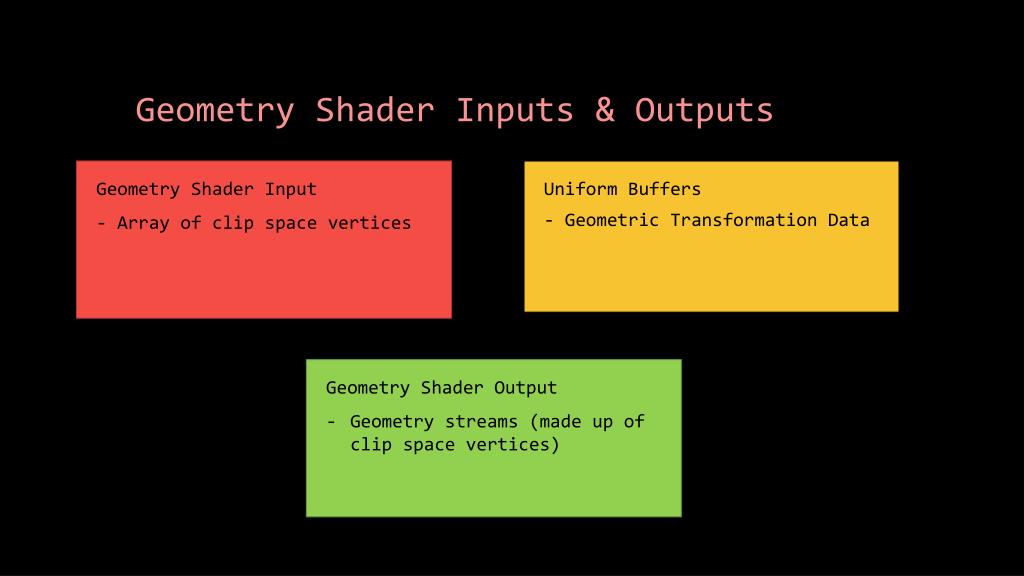 Geometry Shader Inputs & Outputs

Geometry Shader Input

- Array of clip space vertices

Uniform Buffers

- Geometric Transformation Data

Geometry Shader Output

- Geometry streams (made up of clip space vertices)